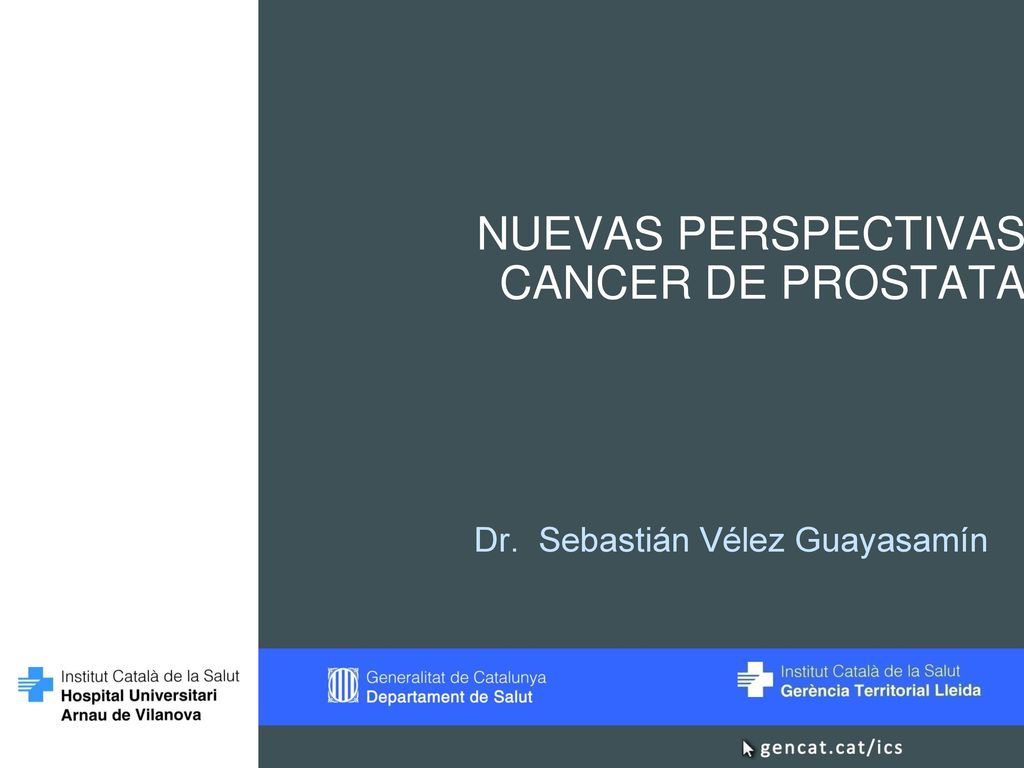 NUEVAS PERSPECTIVAS CANCER DE PROSTATA

Dr. Sebastián Vélez Guayasamín

Institut Català de la Salut
Hospital Universitari
Arnau de Vilanova

Generalitat de Catalunya
Departament de Salut

Institut Català de la Salut
Gerència Territorial Lleida

gencat.cat/ics